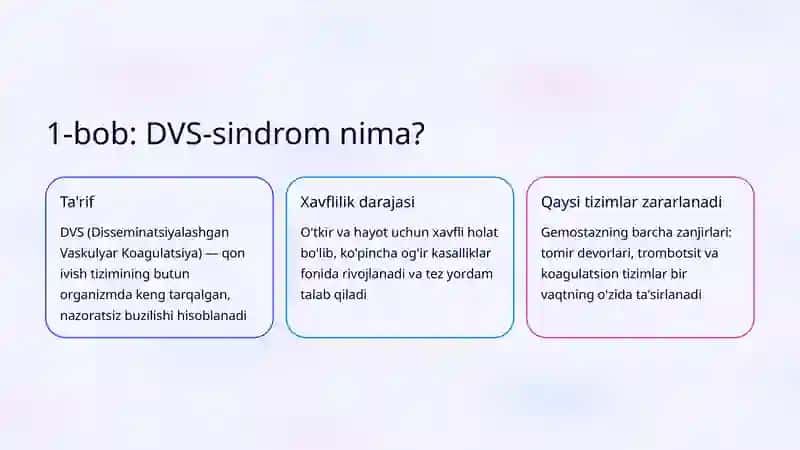 1-bob: DVS-sindrom nima?

Ta'rif

DVS (Disseminatsiyalashgan Vaskulyar Koagulatsiya) — qon ivish tizimining butun organizmda keng tarqalgan, nazoratsiz buzilishi hisoblanadi

Xavflilik darajasi

O'tkir va hayot uchun xavfli holat bo'lib, ko'pincha og'ir kasalliklar fonida rivojlanadi va tez yordam talab qiladi

Qaysi tizimlar zararlanadi

Gemostazning barcha zanjirlari: tomir devorlari, trombotsit va koagulatsion tizimlar bir vaqtning o'zida ta'sirlanadi